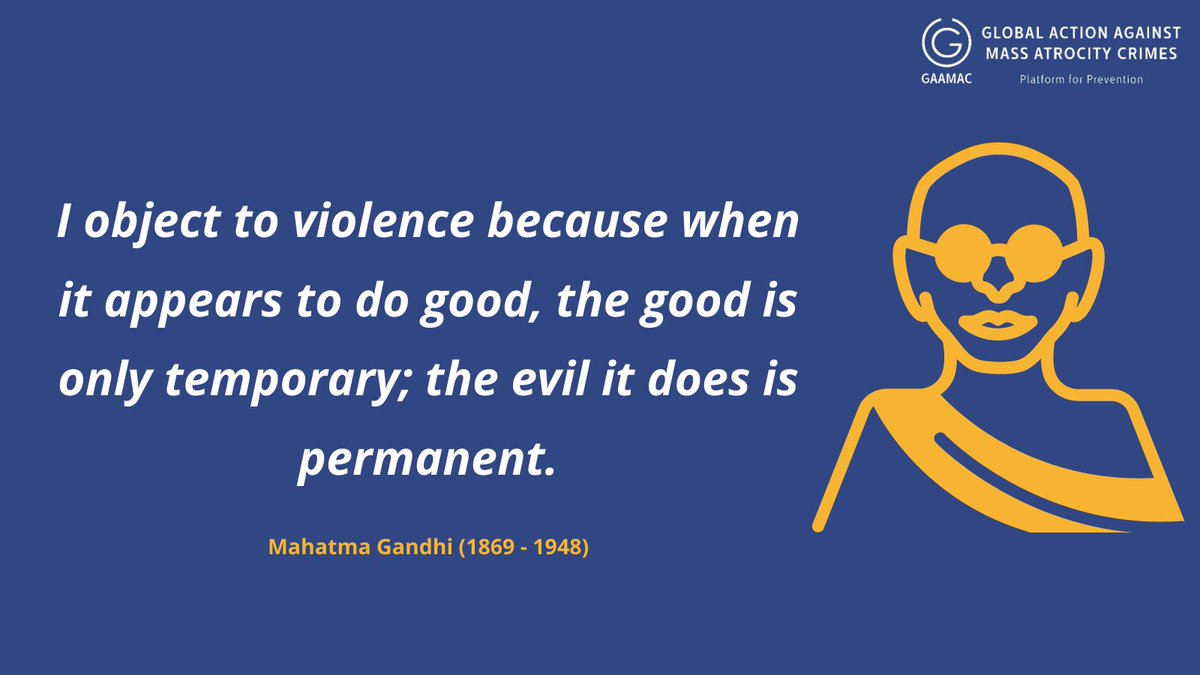 GAAMAC

GLOBAL ACTION AGAINST MASS ATROCITY CRIMES

Platform for Prevention

I object to violence because when it appears to do good, the good is only temporary; the evil it does is permanent.

Mahatma Gandhi (1869 - 1948)